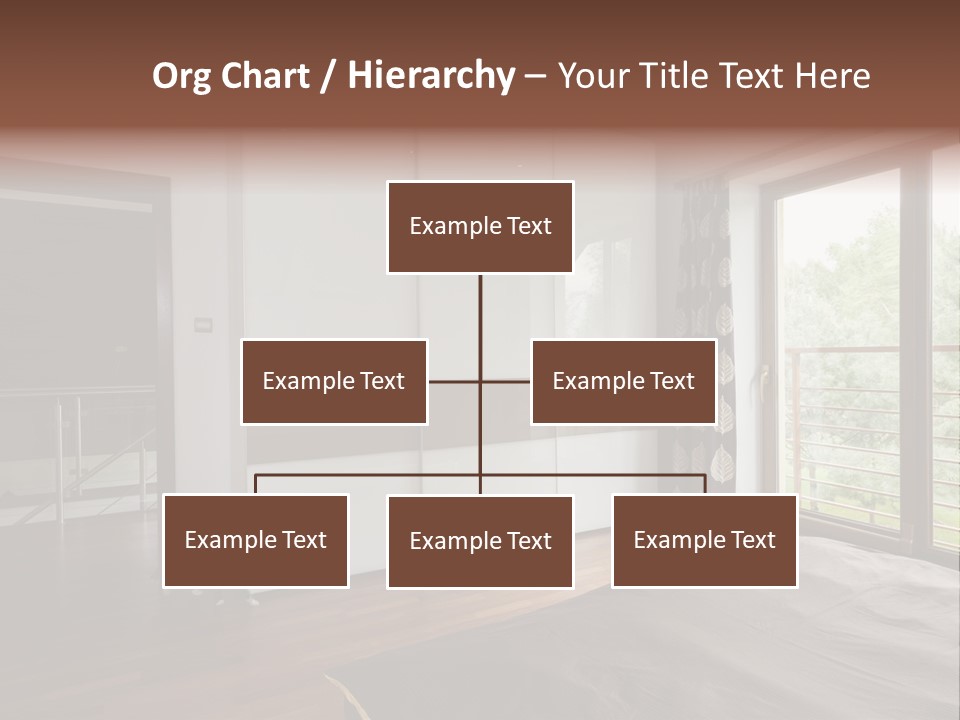 Org Chart / Hierarchy – Your Title Text Here

Example Text

Example Text

Example Text

Example Text

Example Text

Example Text